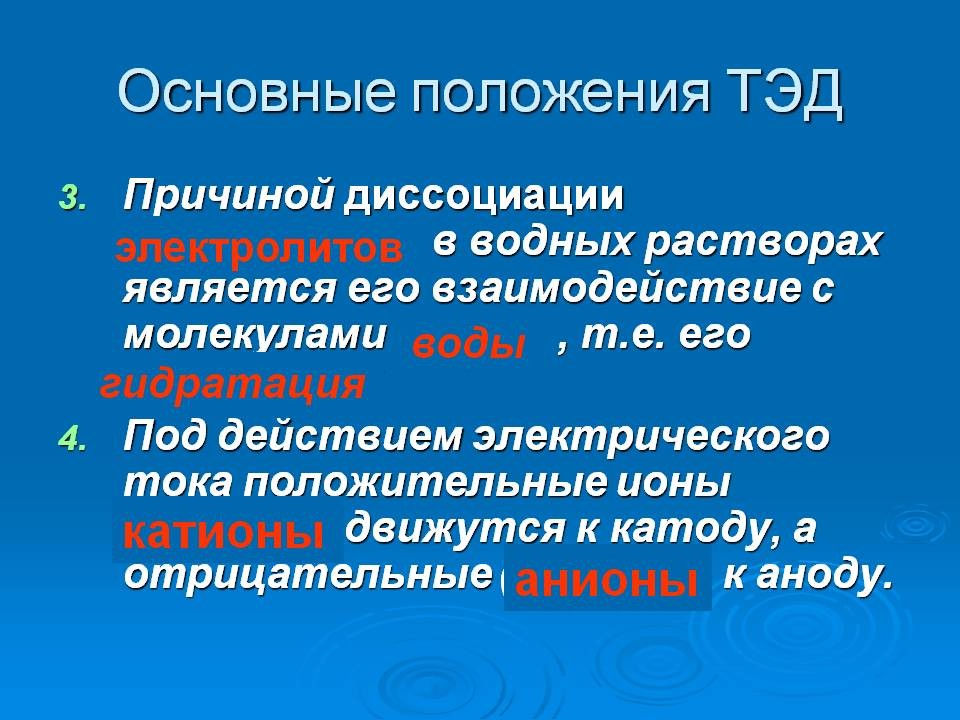 Основные положения ТЭД

3. Причиной диссоциации электролитов в водных растворах является его взаимодействие с молекулами воды , т.е. его гидратация

4. Под действием электрического тока положительные ионы катионы движутся к катоду, а отрицательные анионы к аноду.